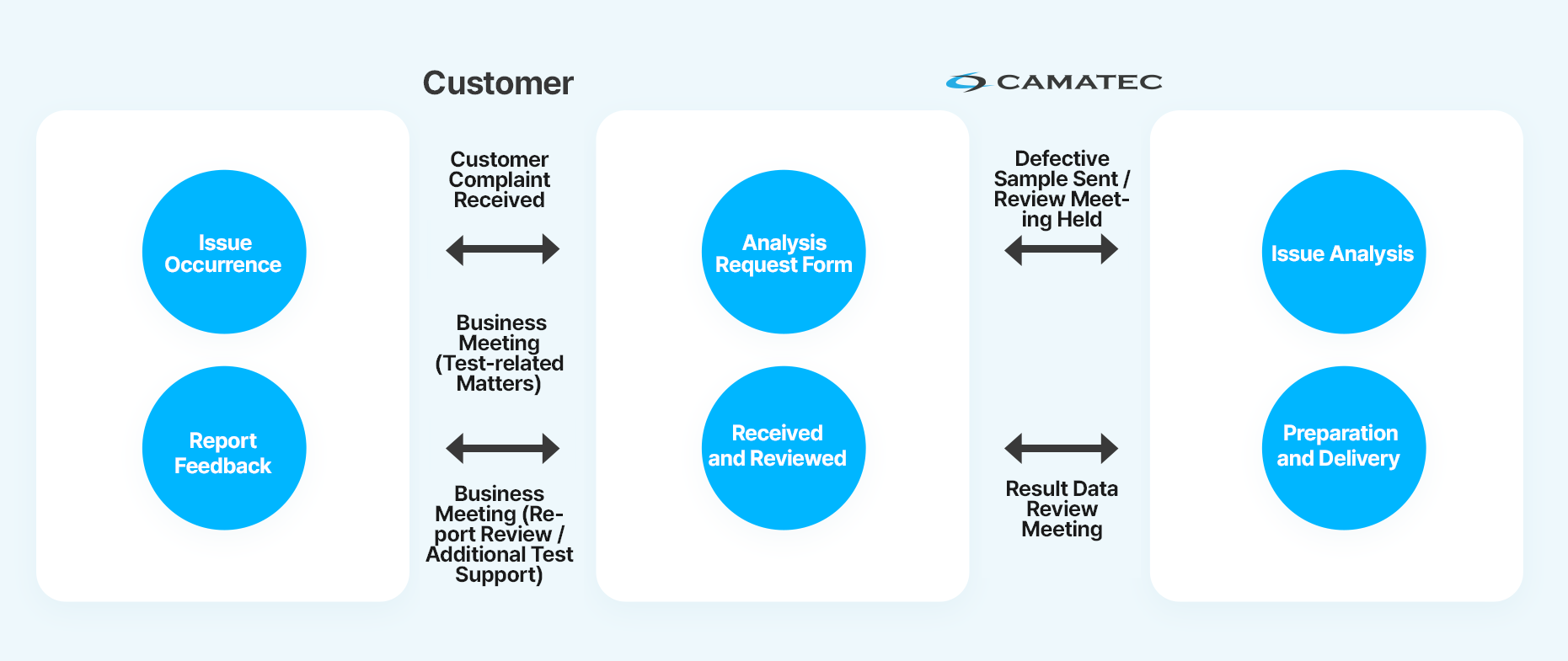 Customer

CAMATEC

Issue Occurrence

Report Feedback

Customer Complaint Received

Business Meeting (Test-related Matters)

Business Meeting (Report Review / Additional Test Support)

Analysis Request Form

Received and Reviewed

Defective Sample Sent / Review Meeting Held

Result Data Review Meeting

Issue Analysis

Preparation and Delivery